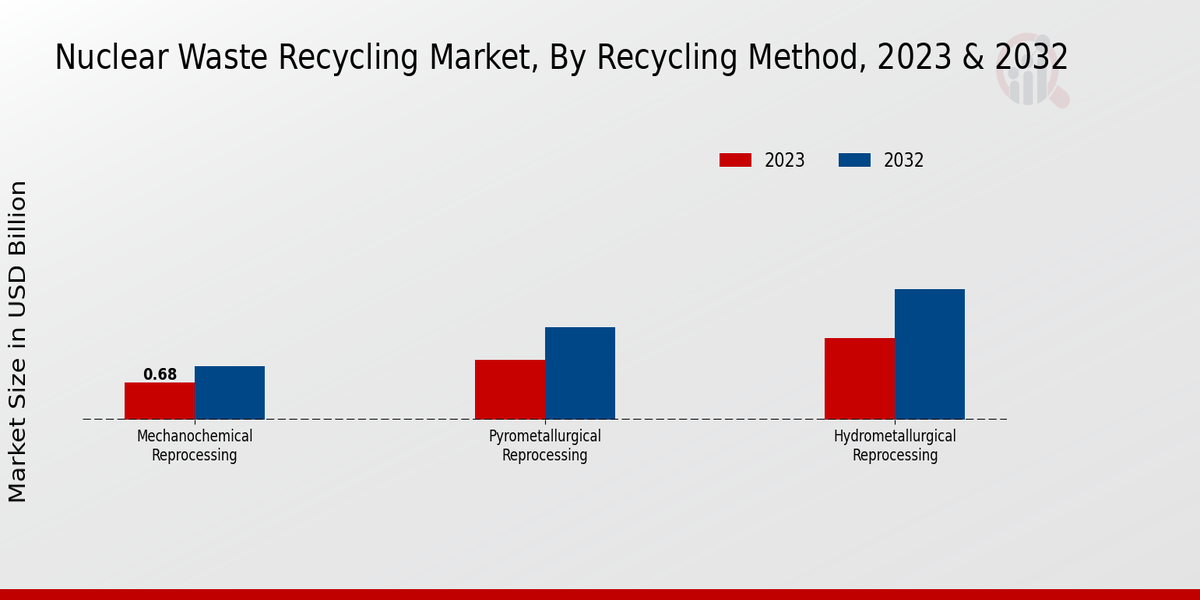 Nuclear Waste Recycling Market, By Recycling Method, 2023 & 2032

2023
2032

Market Size in USD Billion

0.68

Mechanochemical Reprocessing

Pyrometallurgical Reprocessing

Hydrometallurgical Reprocessing